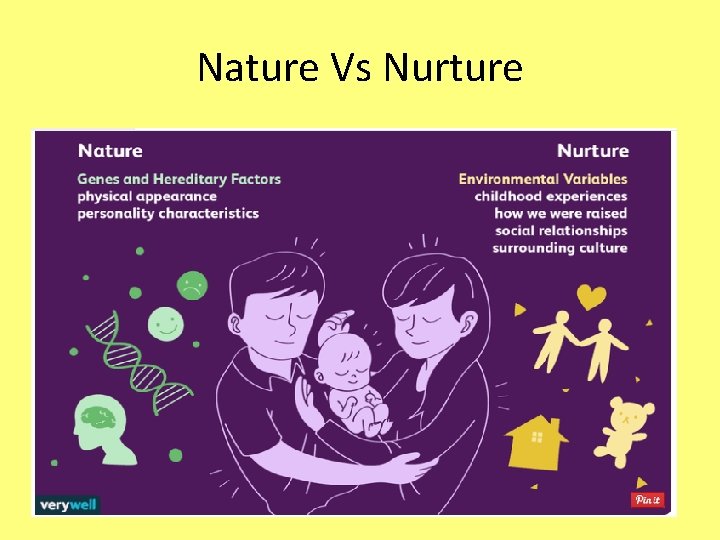 Nature Vs Nurture

Nature

Genes and Hereditary Factors
physical appearance
personality characteristics

Nurture

Environmental Variables
childhood experiences
how we were raised
social relationships
surrounding culture

verywell

Pin it